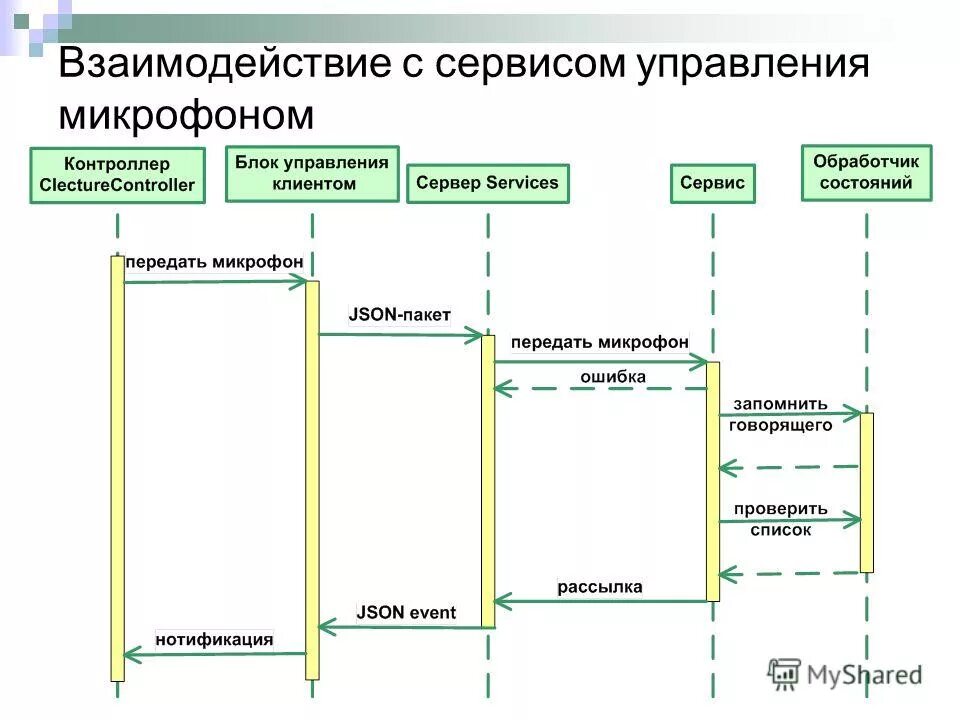 Взаимодействие с сервисом управления микрофоном

Контроллер ClectureController

Блок управления клиентом

Сервер Services

Сервис

Обработчик состояний

передать микрофон

JSON-пакет

передать микрофон

ошибка

запомнить говорящего

проверить список

рассылка

JSON event

нотификация

MyShared